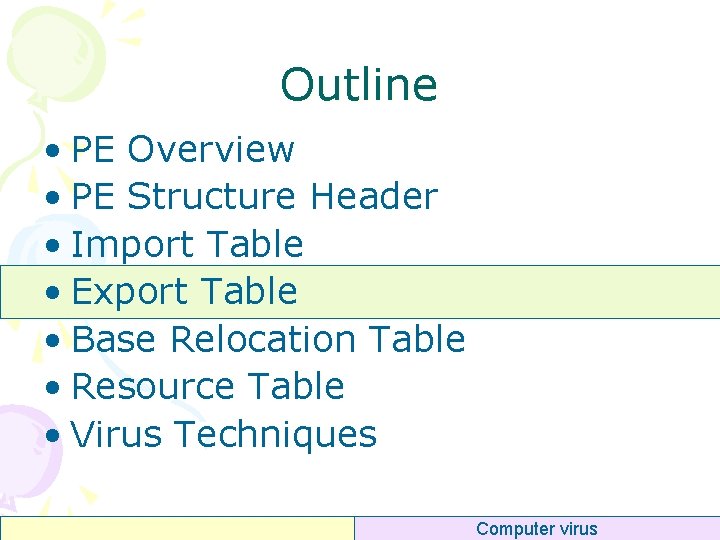 Outline

• PE Overview
• PE Structure Header
• Import Table
• Export Table
• Base Relocation Table
• Resource Table
• Virus Techniques

Computer virus